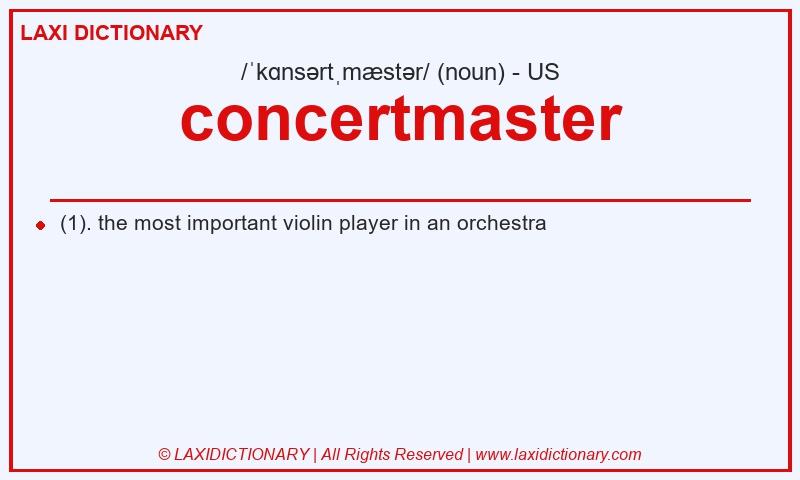 LAXI DICTIONARY

/ˈkɑnsərtˌmæstər/ (noun) - US

concertmaster

(1). the most important violin player in an orchestra

© LAXIDICTIONARY | All Rights Reserved | www.laxidictionary.com